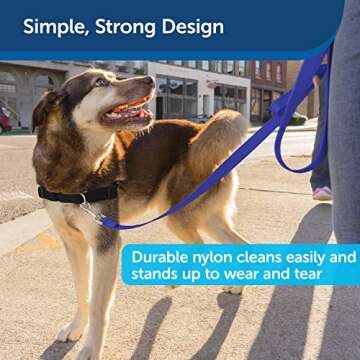 Simple, Strong Design

Durable nylon cleans easily and stands up to wear and tear